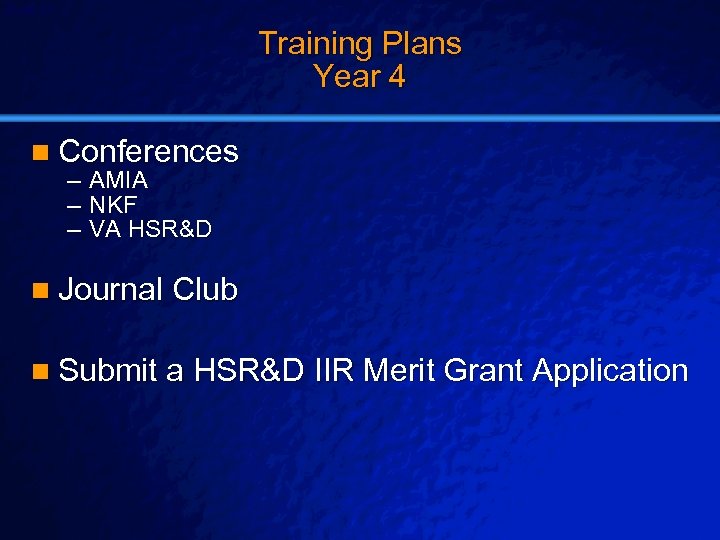 Training Plans
Year 4

Conferences
– AMIA
– NKF
– VA HSR&D

Journal Club

Submit a HSR&D IIR Merit Grant Application